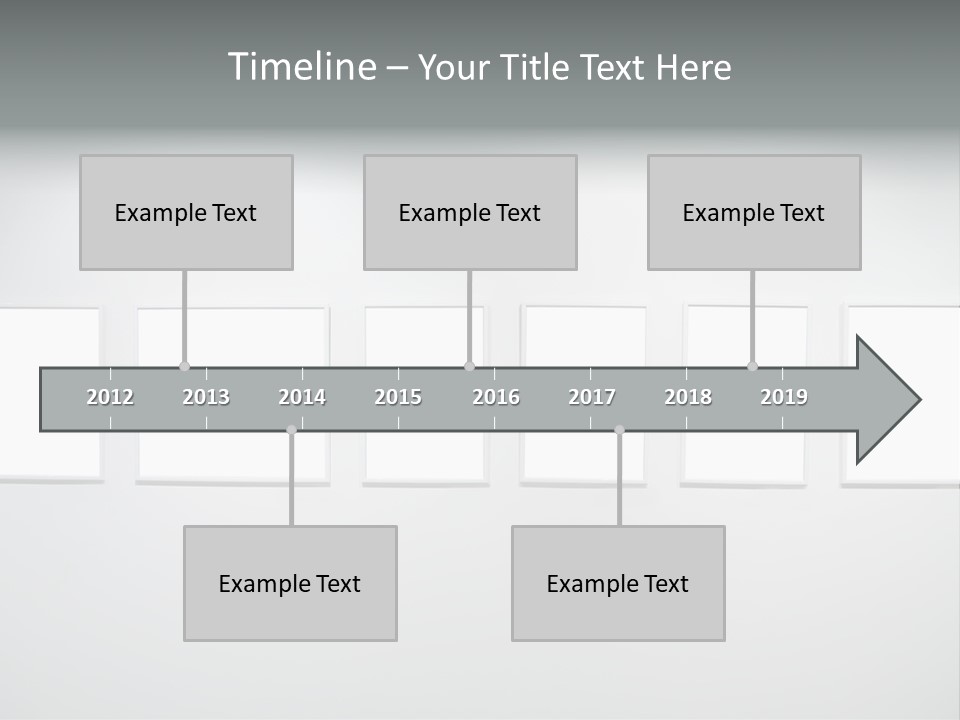 Timeline – Your Title Text Here

Example Text

Example Text

Example Text

2012 2013 2014 2015 2016 2017 2018 2019

Example Text

Example Text